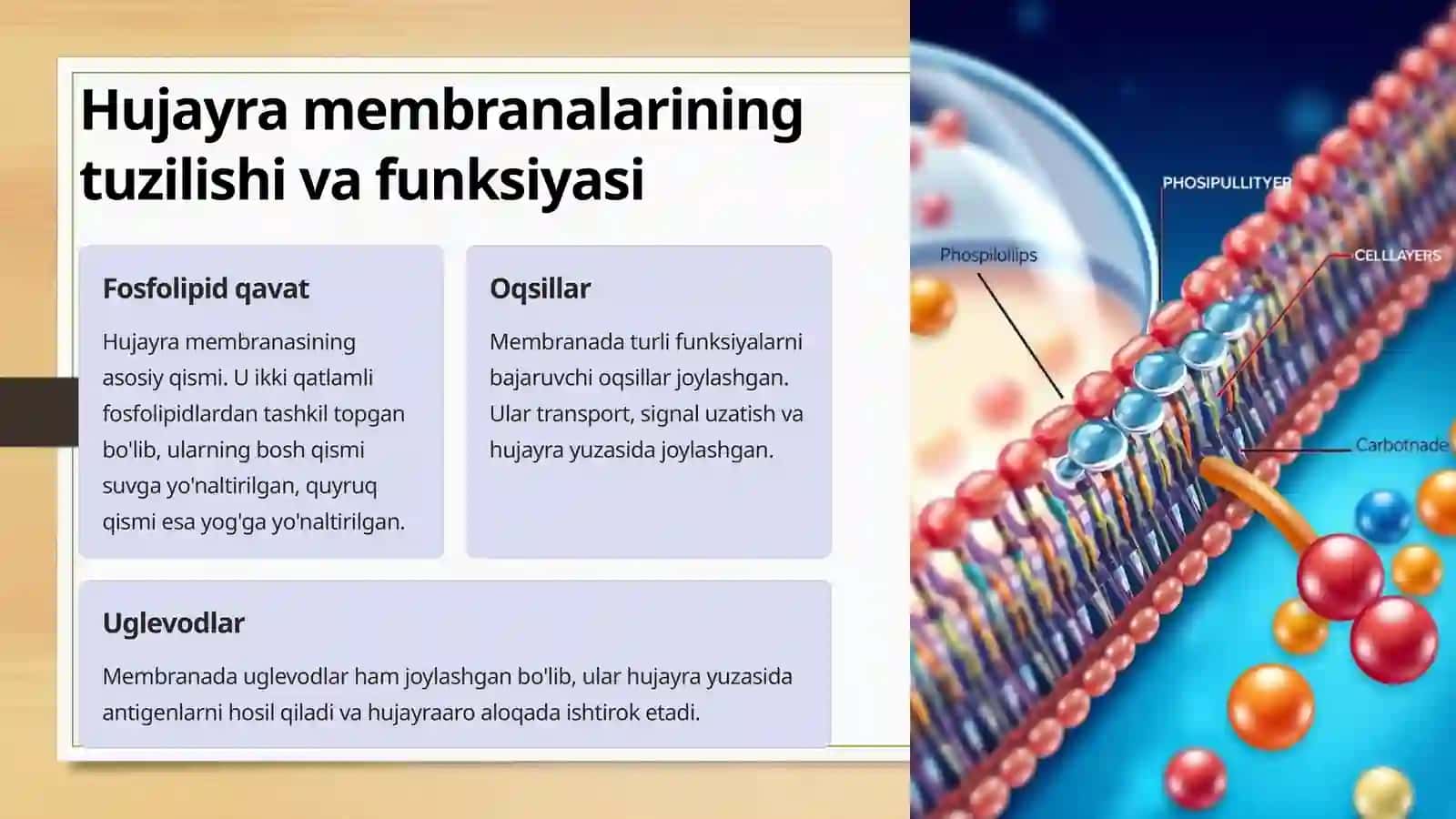 Hujayra membranalarining tuzilishi va funksiyasi

Fosfolipid qavat

Hujayra membranasining asosiy qismi. U ikki qatlamli fosfolipidlardan tashkil topgan bo'lib, ularning bosh qismi suvga yo'naltirilgan, quyruq qismi esa yog'ga yo'naltirilgan.

Oqsillar

Membranada turli funksiyalarni bajaruvchi oqsillar joylashgan. Ular transport, signal uzatish va hujayra yuzasida joylashgan.

Uglevodlar

Membranada uglevodlar ham joylashgan bo'lib, ular hujayra yuzasida antigenlarni hosil qiladi va hujayraaro aloqada ishtirok etadi.

PHOSIPULLITYER

Phospilollips

CELLLAYERS

Carbotnade